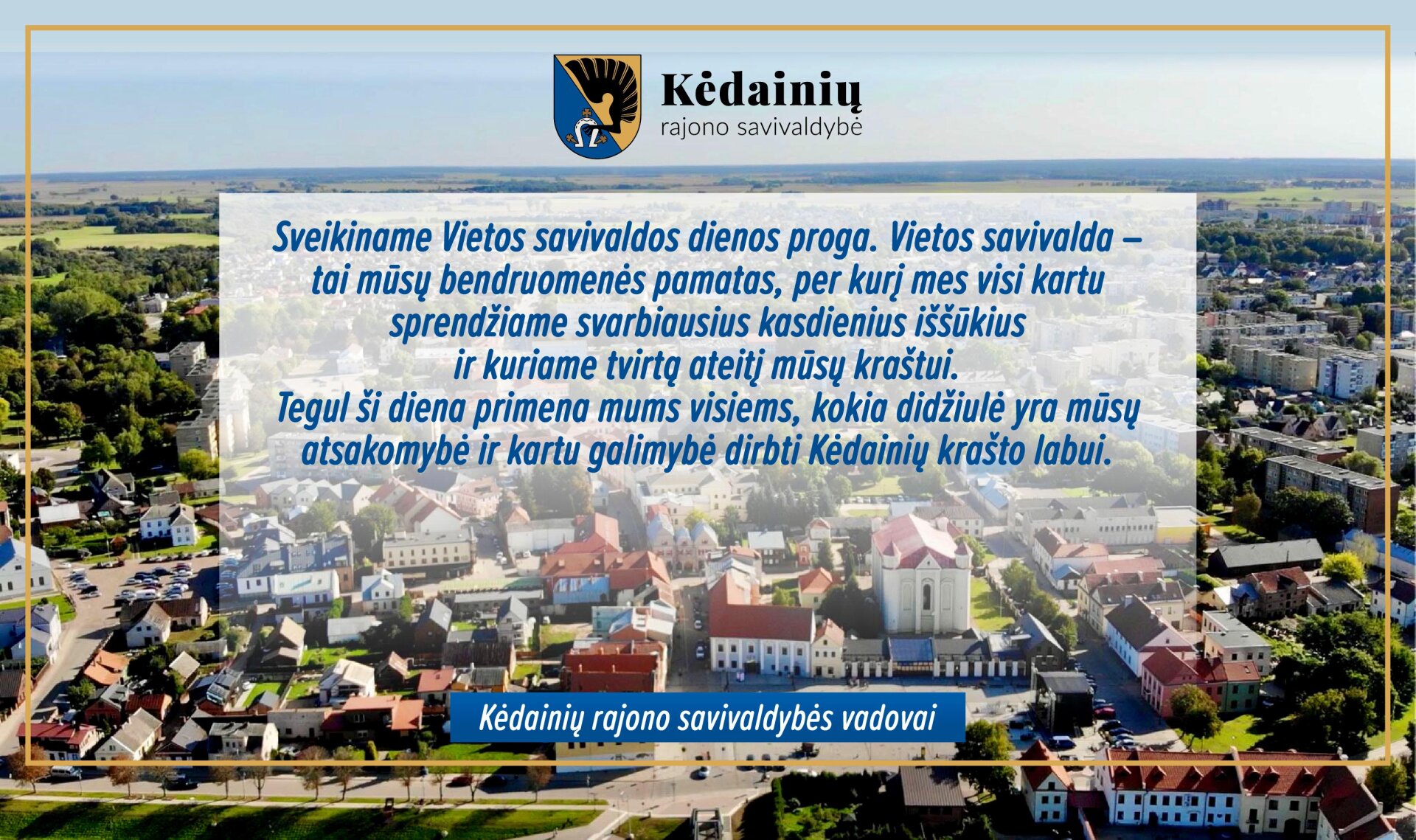 Kėdainių
rajono savivaldybė

Sveikiname Vietos savivaldos dienos proga. Vietos savivalda – tai mūsų bendruomenės pamatas, per kurį mes visi kartu sprendžiame svarbiausius kasdienius iššūkius ir kuriame tvirtą ateitį mūsų kraštui.
Tegul ši diena primena mums visiems, kokia didžiulė yra mūsų atsakomybė ir kartu galimybė dirbti Kėdainių krašto labui.

Kėdainių rajono savivaldybės vadovai